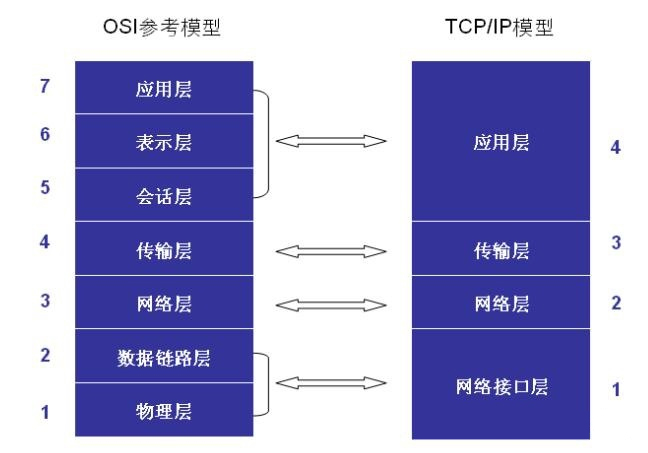 OSI参考模型

7 应用层
6 表示层
5 会话层
4 传输层
3 网络层
2 数据链路层
1 物理层

TCP/IP模型

应用层 4
传输层 3
网络层 2
网络接口层 1